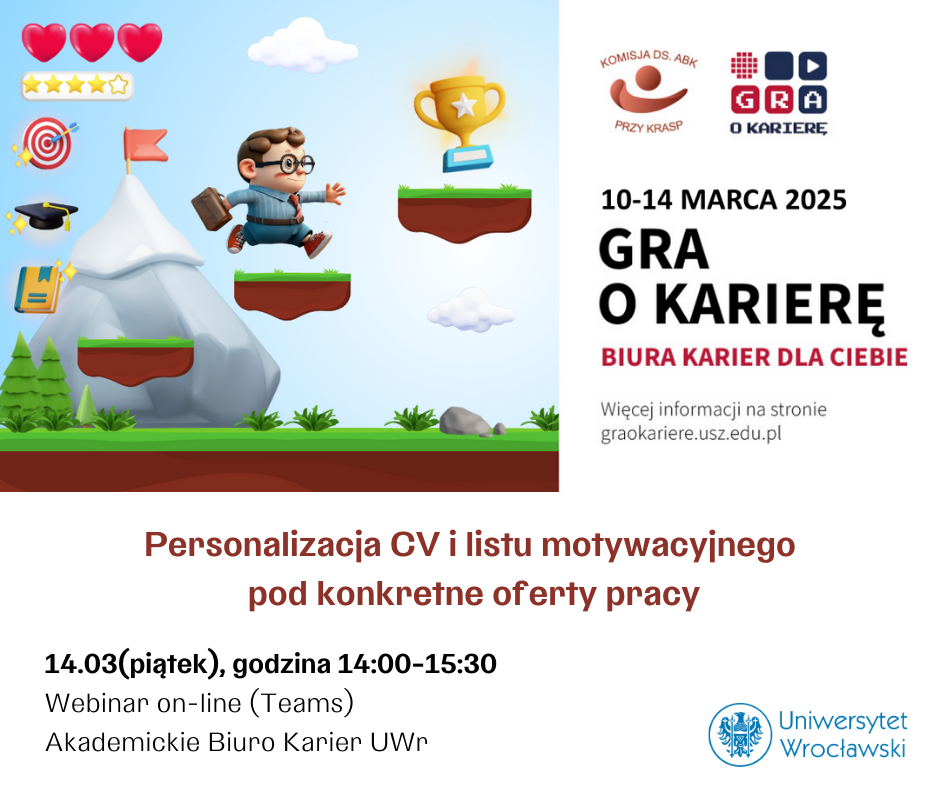 KOMISJA DS. ABK
PRZY KRASP

GRA
O KARIERĘ

10-14 MARCA 2025

GRA
O KARIERĘ

BIURA KARIER DLA CIEBIE

Więcej informacji na stronie
graokariere.usz.edu.pl

Personalizacja CV i listu motywacyjnego pod konkretne oferty pracy

14.03(piątek), godzina 14:00-15:30
Webinar on-line (Teams)
Akademickie Biuro Karier UWr

Uniwersytet
Wrocławski